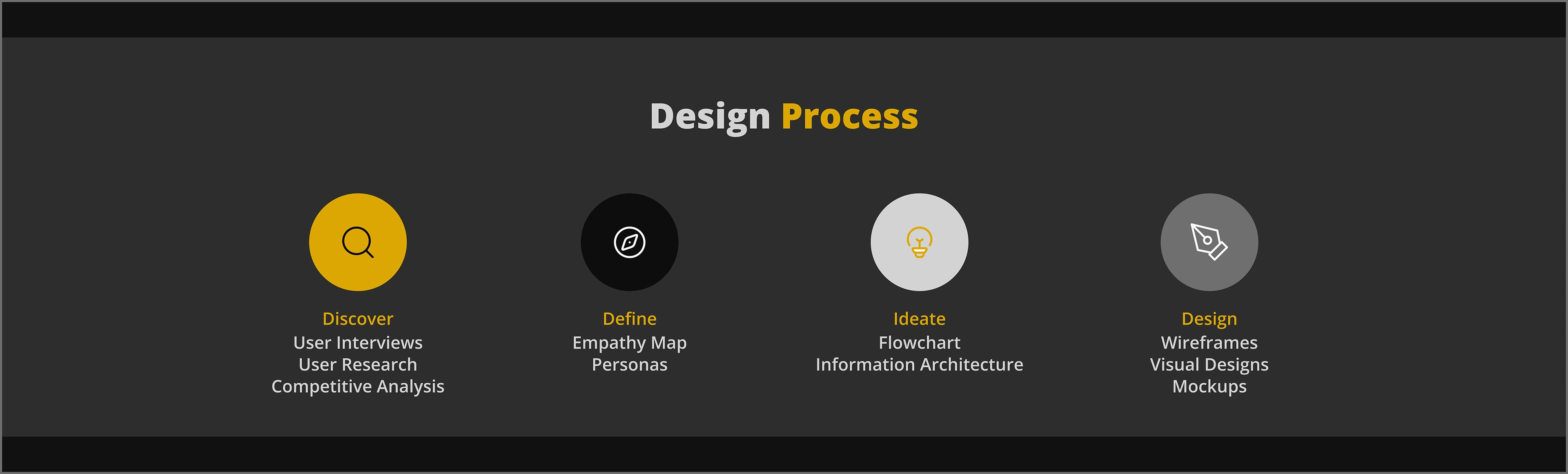 Design Process

Discover
User Interviews
User Research
Competitive Analysis

Define
Empathy Map
Personas

Ideate
Flowchart
Information Architecture

Design
Wireframes
Visual Designs
Mockups